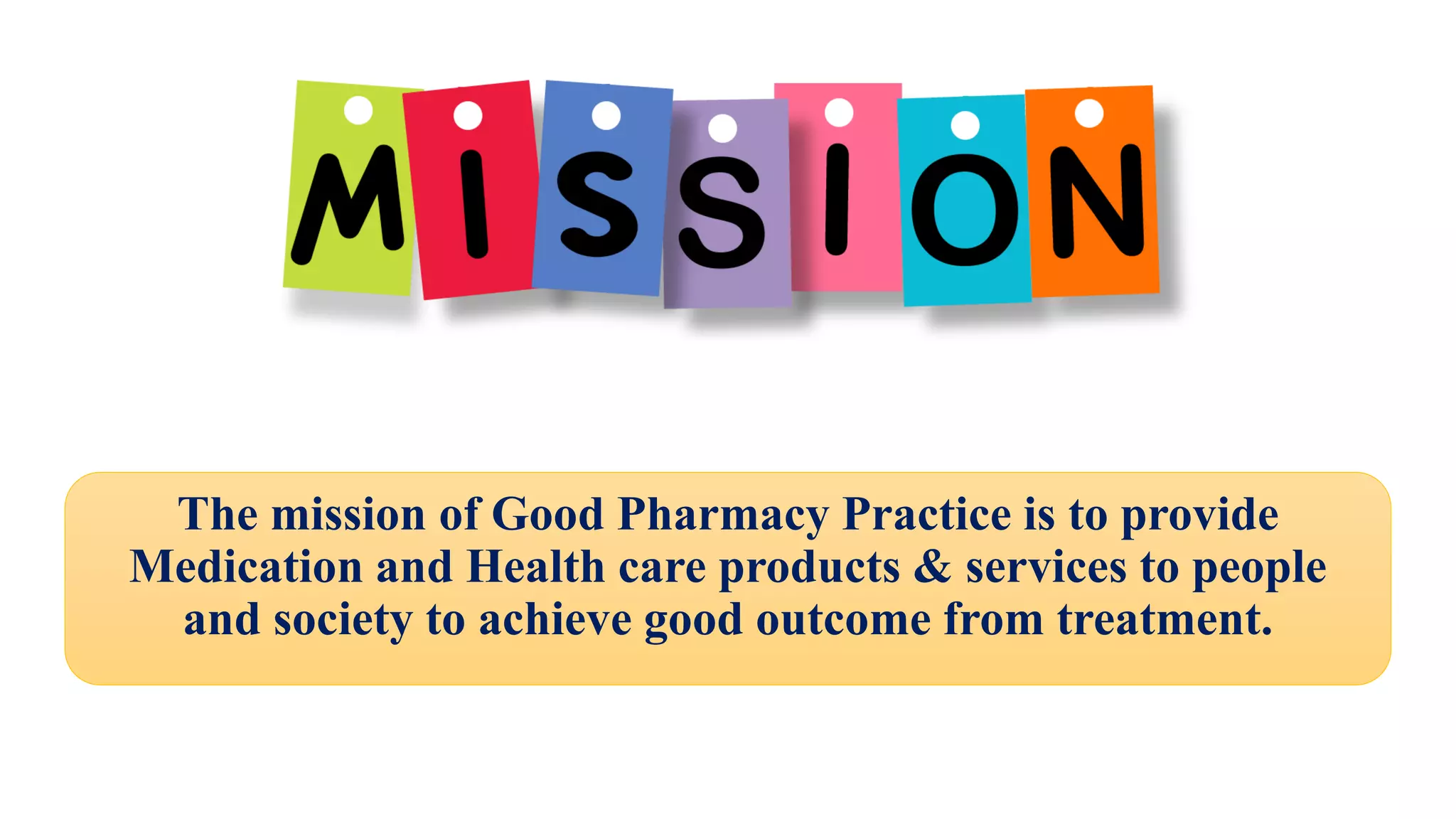 MISSION

The mission of Good Pharmacy Practice is to provide Medication and Health care products & services to people and society to achieve good outcome from treatment.